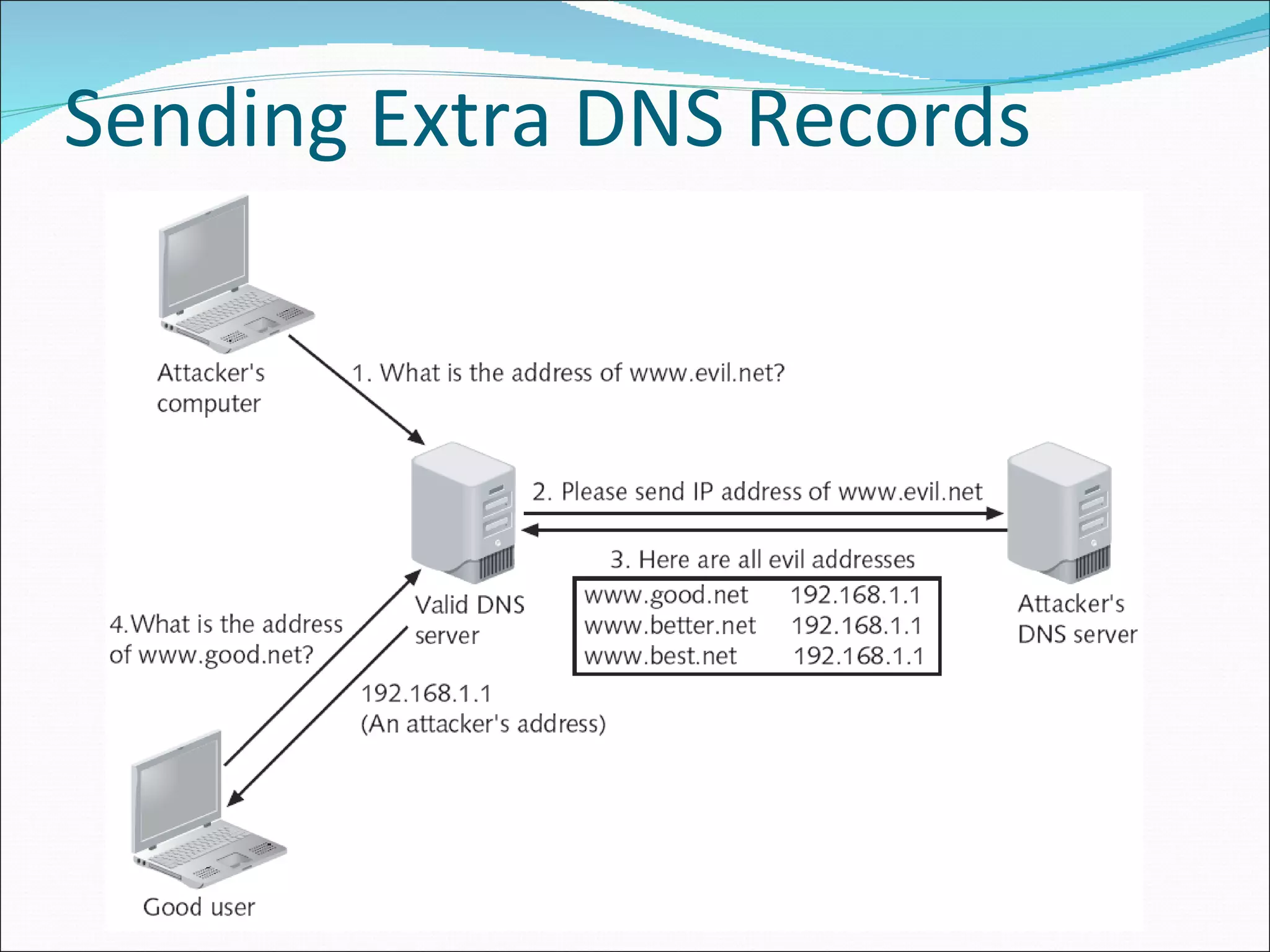 Sending Extra DNS Records

Attacker's computer

1. What is the address of www.evil.net?

2. Please send IP address of www.evil.net

3. Here are all evil addresses

| www.good.net | 192.168.1.1 |
|---|---|
| www.better.net | 192.168.1.1 |
| www.best.net | 192.168.1.1 |

Valid DNS server

Attacker's DNS server

4.What is the address of www.good.net?

192.168.1.1
(An attacker's address)

Good user